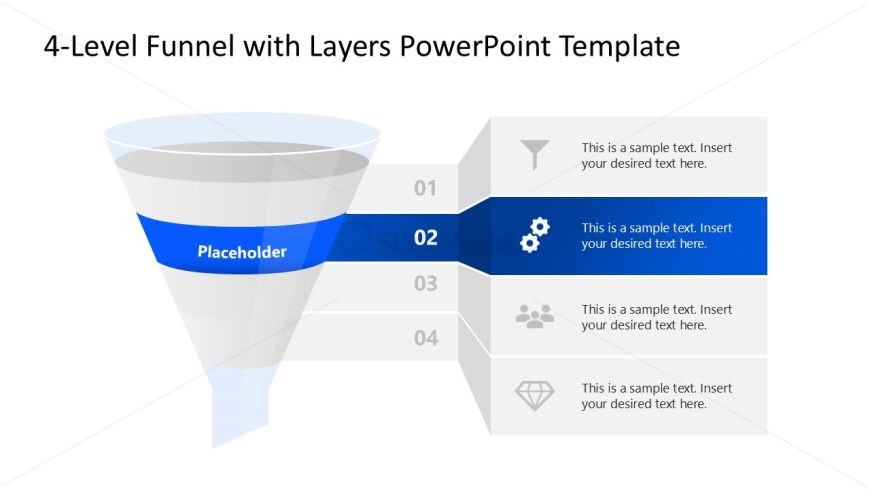 4-Level Funnel with Layers PowerPoint Template

Placeholder

01

02

03

04

This is a sample text. Insert your desired text here.

This is a sample text. Insert your desired text here.

This is a sample text. Insert your desired text here.

This is a sample text. Insert your desired text here.